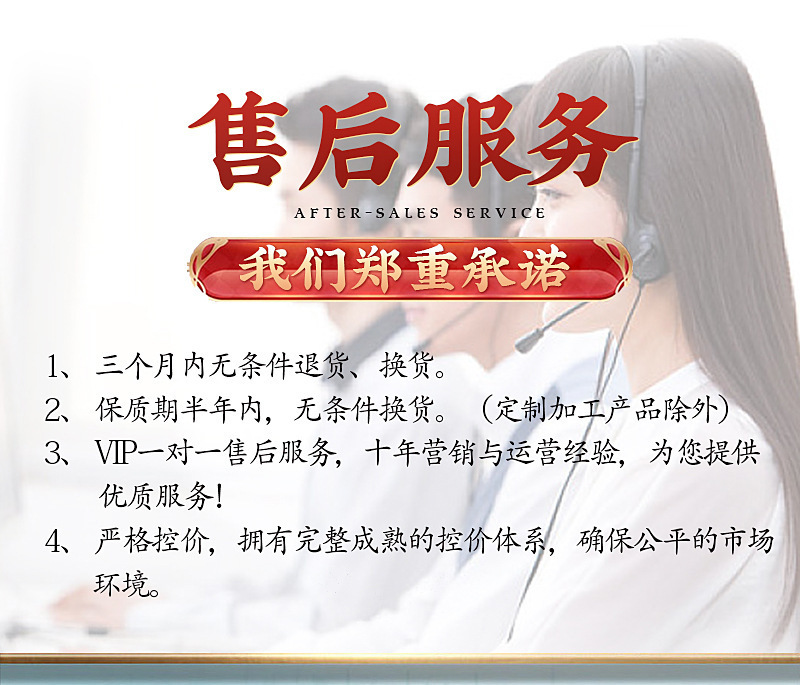 售后服务

AFTER-SALES SERVICE

我们郑重承诺

1、三个月内无条件退货、换货。

2、保质期半年内，无条件换货。（定制加工产品除外）

3、VIP一对一售后服务，十年营销与运营经验，为您提供优质服务！

4、严格控价，拥有完整成熟的控价体系，确保公平的市场环境。